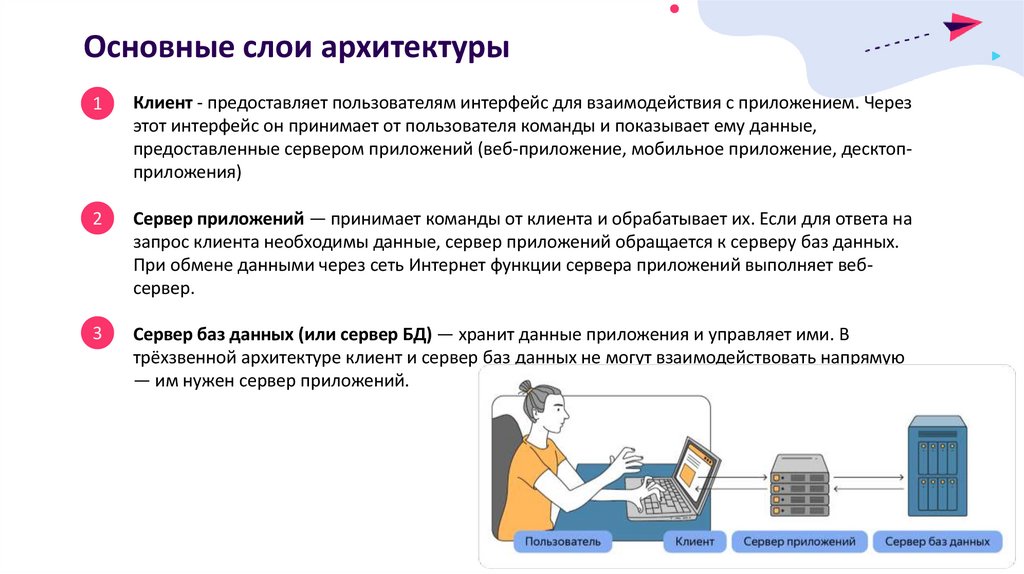 Основные слои архитектуры

1
Клиент - предоставляет пользователям интерфейс для взаимодействия с приложением. Через этот интерфейс он принимает от пользователя команды и показывает ему данные, предоставленные сервером приложений (веб-приложение, мобильное приложение, десктоп-приложения)

2
Сервер приложений — принимает команды от клиента и обрабатывает их. Если для ответа на запрос клиента необходимы данные, сервер приложений обращается к серверу баз данных. При обмене данными через сеть Интернет функции сервера приложений выполняет веб-сервер.

3
Сервер баз данных (или сервер БД) — хранит данные приложения и управляет ими. В трёхзвенной архитектуре клиент и сервер баз данных не могут взаимодействовать напрямую — им нужен сервер приложений.

Пользователь
Клиент
Сервер приложений
Сервер баз данных